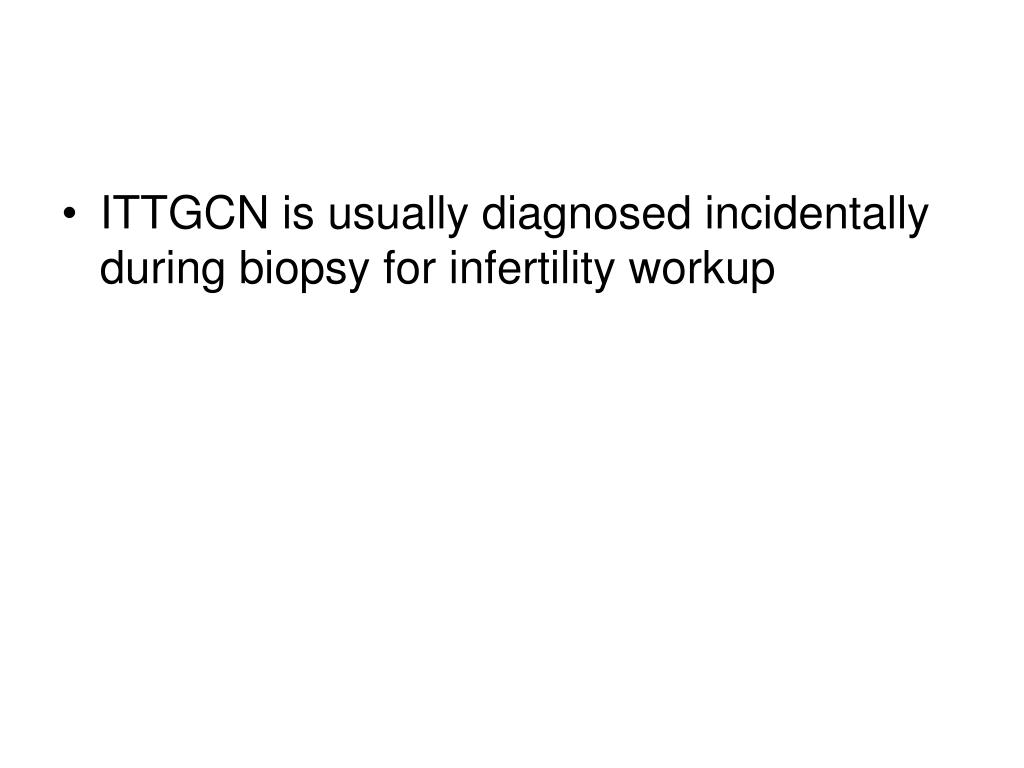 • ITTGCN is usually diagnosed incidentally during biopsy for infertility workup